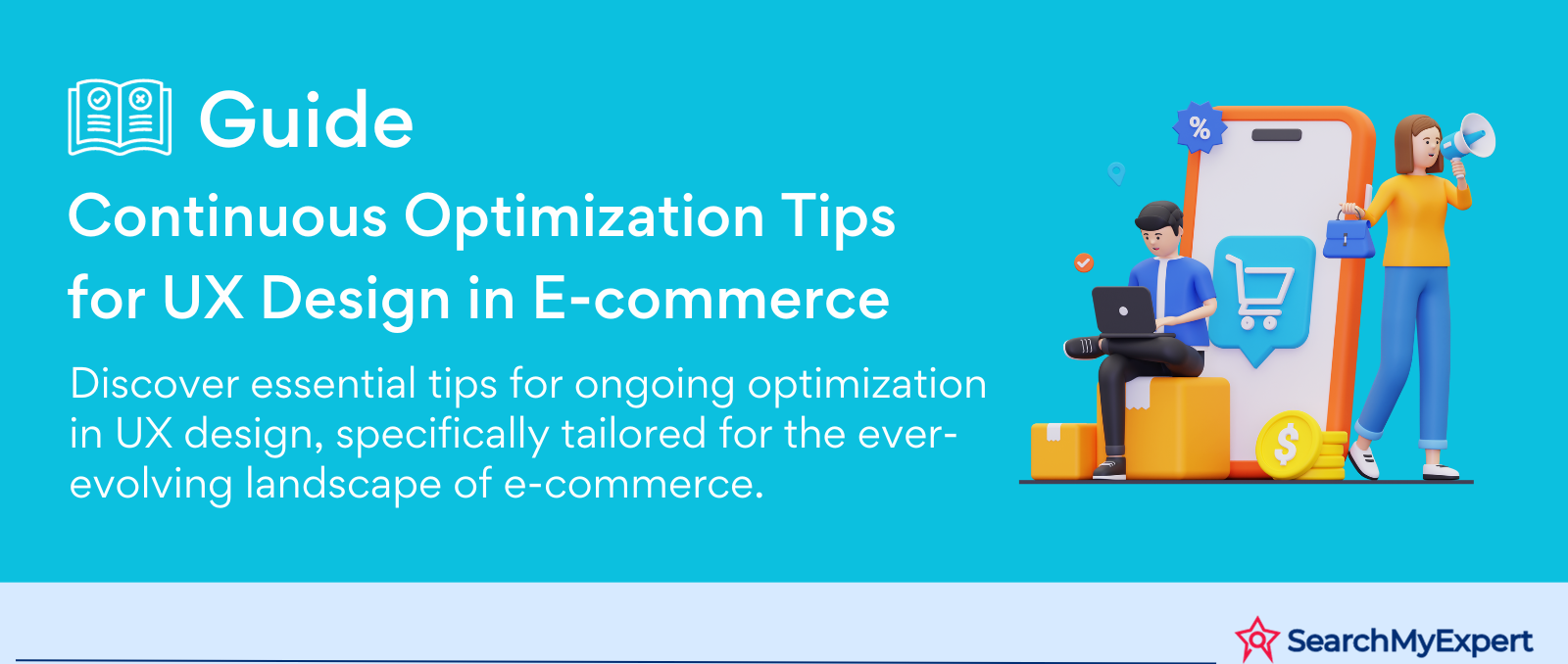 Guide

Continuous Optimization Tips for UX Design in E-commerce

Discover essential tips for ongoing optimization in UX design, specifically tailored for the ever-evolving landscape of e-commerce.

%

$

SearchMyExpert